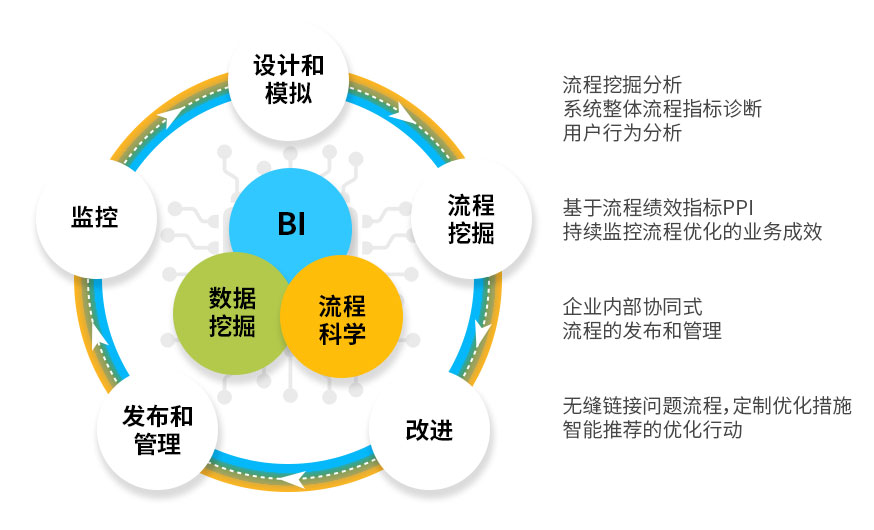 设计和模拟

监控

流程挖掘

BI

数据挖掘

流程科学

发布和管理

改进

流程挖掘分析
系统整体流程指标诊断
用户行为分析

基于流程绩效指标PPI
持续监控流程优化的业务成效

企业内部协同式
流程的发布和管理

无缝链接问题流程，定制优化措施
智能推荐的优化行动